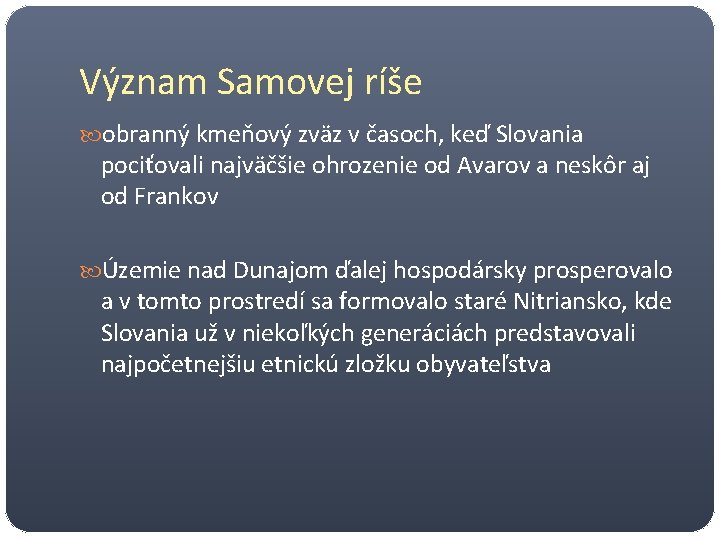 Význam Samovej ríše

obranný kmeňový zväz v časoch, keď Slovania pociťovali najväčšie ohrozenie od Avarov a neskôr aj od Frankov

Územie nad Dunajom ďalej hospodársky prosperovalo a v tomto prostredí sa formovalo staré Nitriansko, kde Slovania už v niekoľkých generáciách predstavovali najpočetnejšiu etnickú zložku obyvateľstva